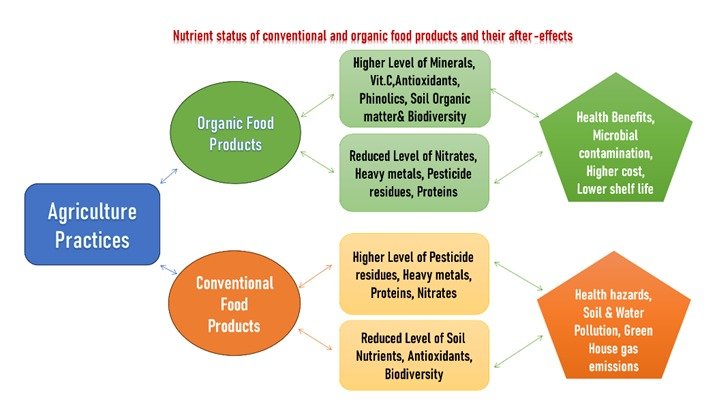 Nutrient status of conventional and organic food products and their after-effects

Agriculture Practices

Organic Food Products

Higher Level of Minerals, Vit.C,Antioxidants, Phinolics, Soil Organic matter& Biodiversity

Reduced Level of Nitrates, Heavy metals, Pesticide residues, Proteins

Health Benefits, Microbial contamination, Higher cost, Lower shelf life

Conventional Food Products

Higher Level of Pesticide residues, Heavy metals, Proteins, Nitrates

Reduced Level of Soil Nutrients, Antioxidants, Biodiversity

Health hazards, Soil & Water Pollution, Green House gas emissions